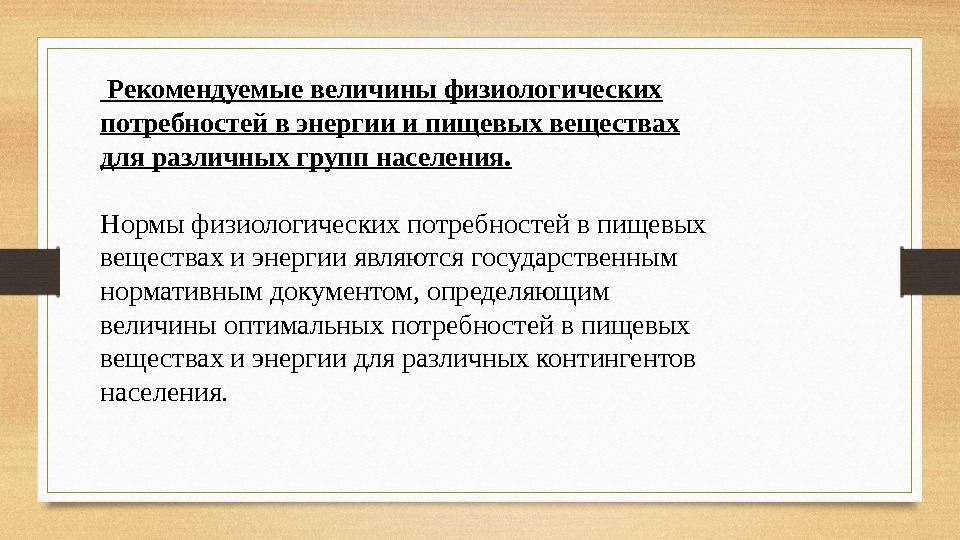 Рекомендуемые величины физиологических потребностей в энергии и пищевых веществах для различных групп населения.

Нормы физиологических потребностей в пищевых веществах и энергии являются государственным нормативным документом, определяющим величины оптимальных потребностей в пищевых веществах и энергии для различных контингентов населения.